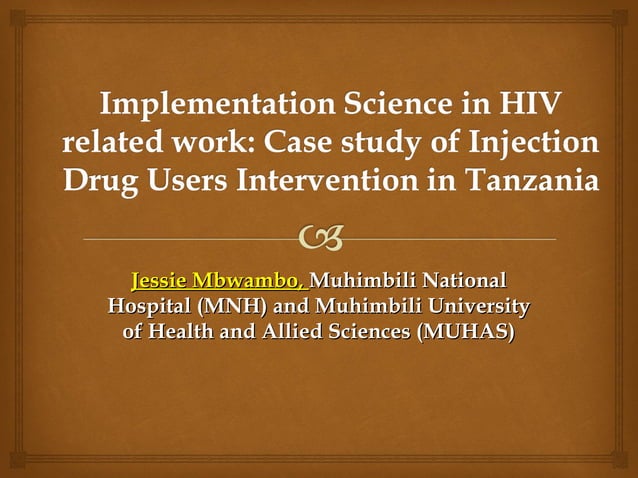 Implementation Science in HIV related work: Case study of Injection Drug Users Intervention in Tanzania

Jessie Mbwambo, Muhimbili National Hospital (MNH) and Muhimbili University of Health and Allied Sciences (MUHAS)